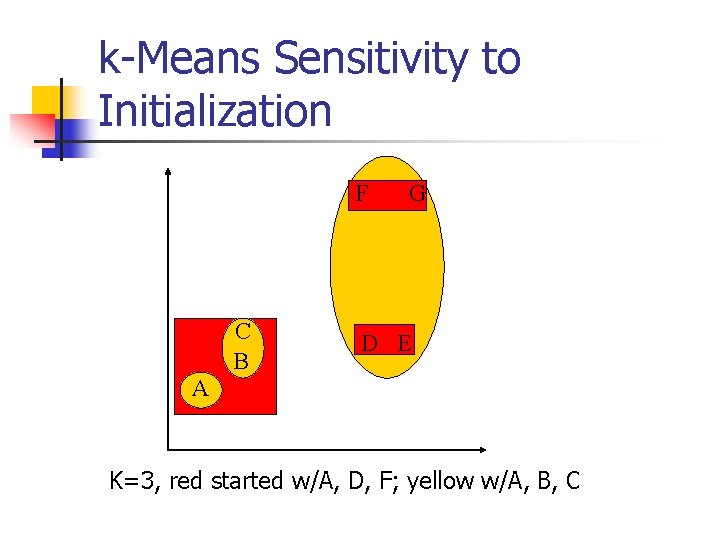 k-Means Sensitivity to Initialization

F G

C
B
A

D E

K=3, red started w/A, D, F; yellow w/A, B, C